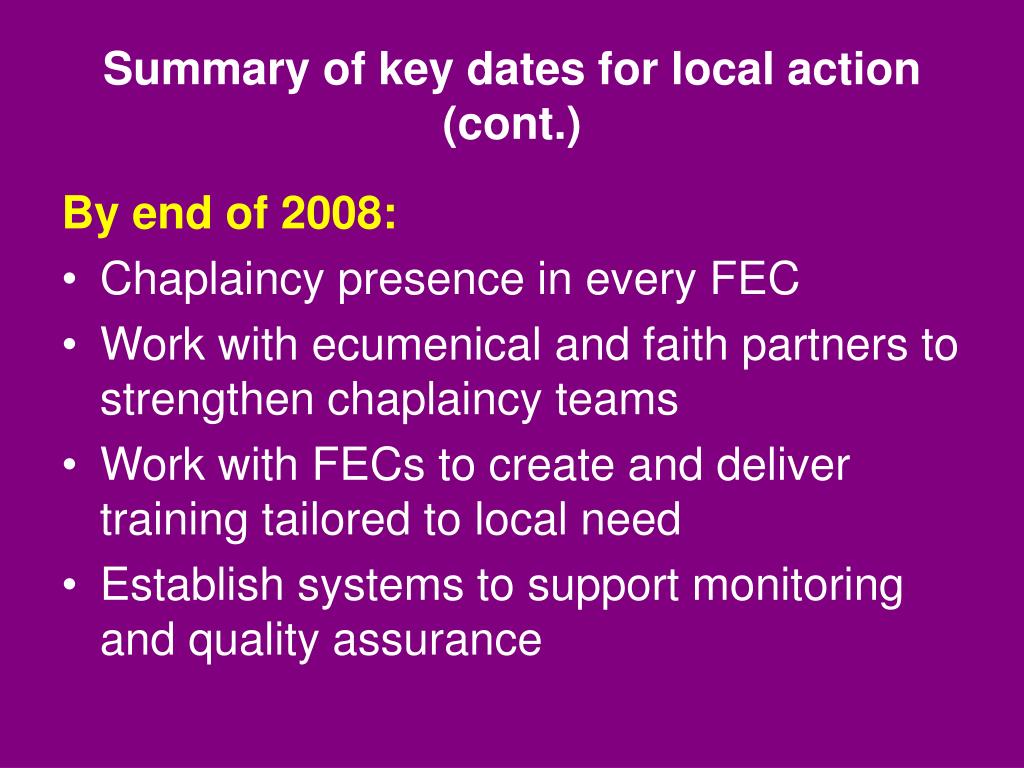 Summary of key dates for local action (cont.)

By end of 2008:

• Chaplaincy presence in every FEC
• Work with ecumenical and faith partners to strengthen chaplaincy teams
• Work with FECs to create and deliver training tailored to local need
• Establish systems to support monitoring and quality assurance